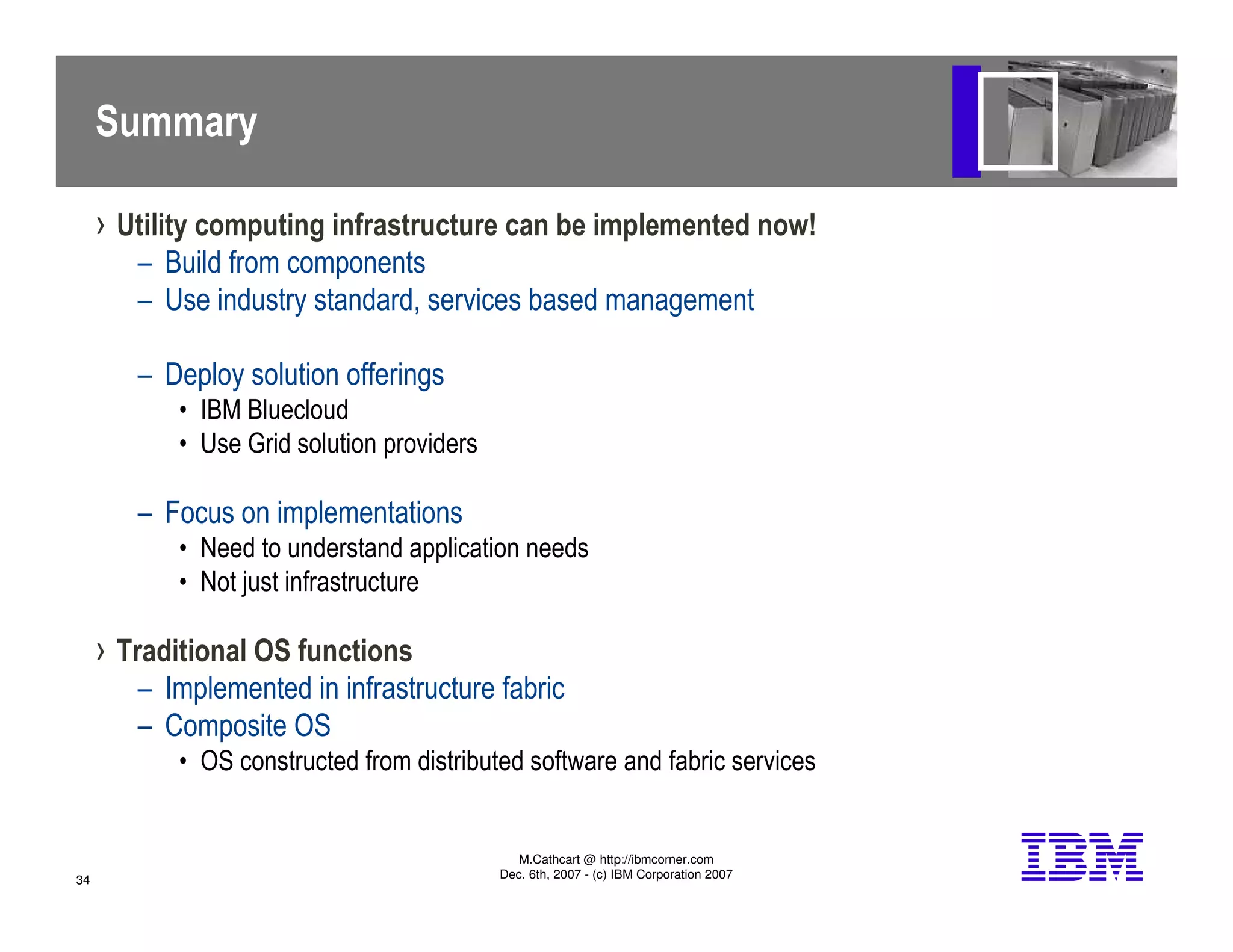 Summary

› Utility computing infrastructure can be implemented now!
– Build from components
– Use industry standard, services based management

– Deploy solution offerings
• IBM Bluecloud
• Use Grid solution providers

– Focus on implementations
• Need to understand application needs
• Not just infrastructure

› Traditional OS functions
– Implemented in infrastructure fabric
– Composite OS
• OS constructed from distributed software and fabric services

34

M.Cathcart @ http://ibmcorner.com
Dec. 6th, 2007 - (c) IBM Corporation 2007

IBM